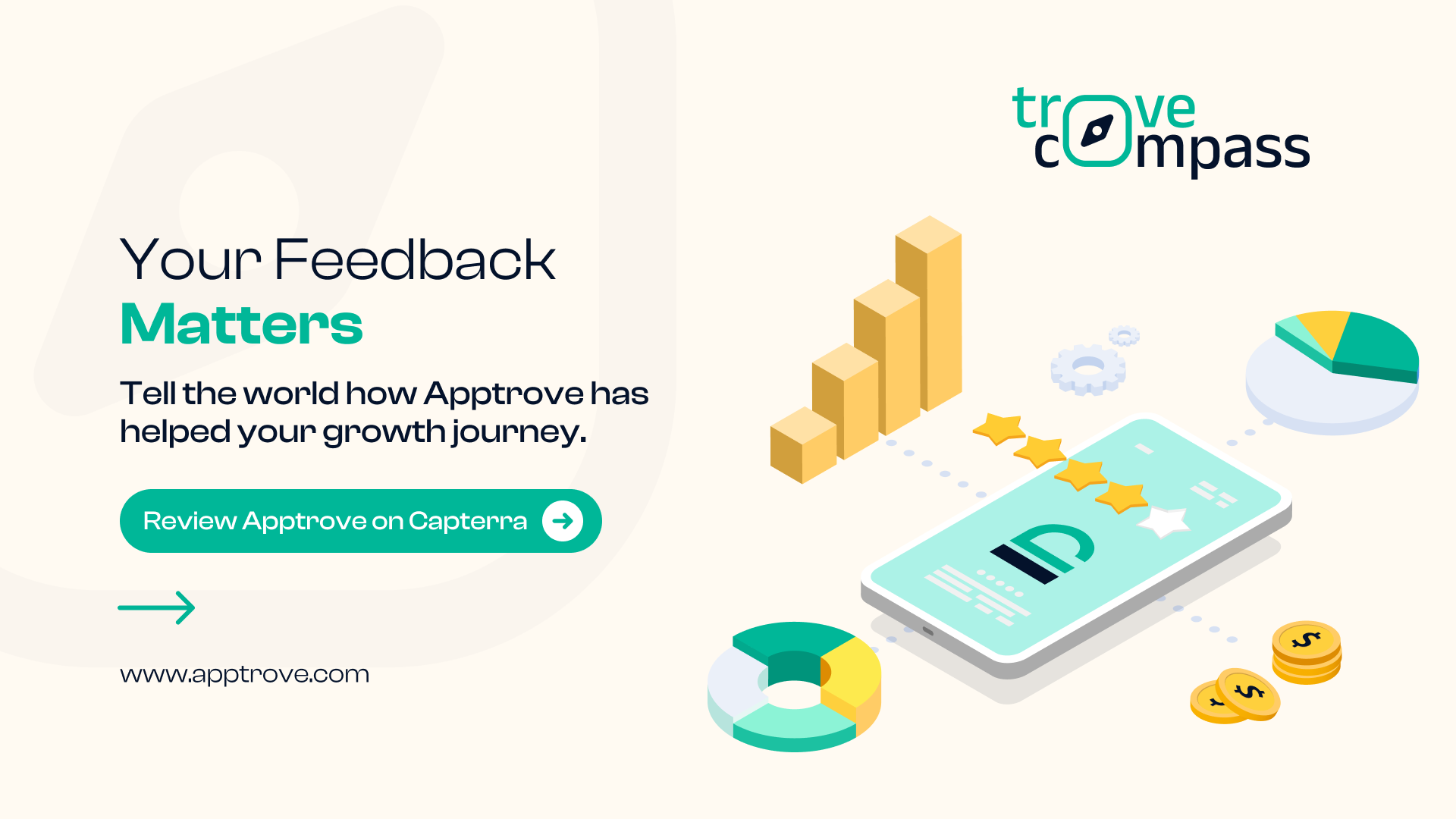 trove compass

Your Feedback
Matters

Tell the world how Apptrove has helped your growth journey.

Review Apptrove on Capterra

www.apptrove.com